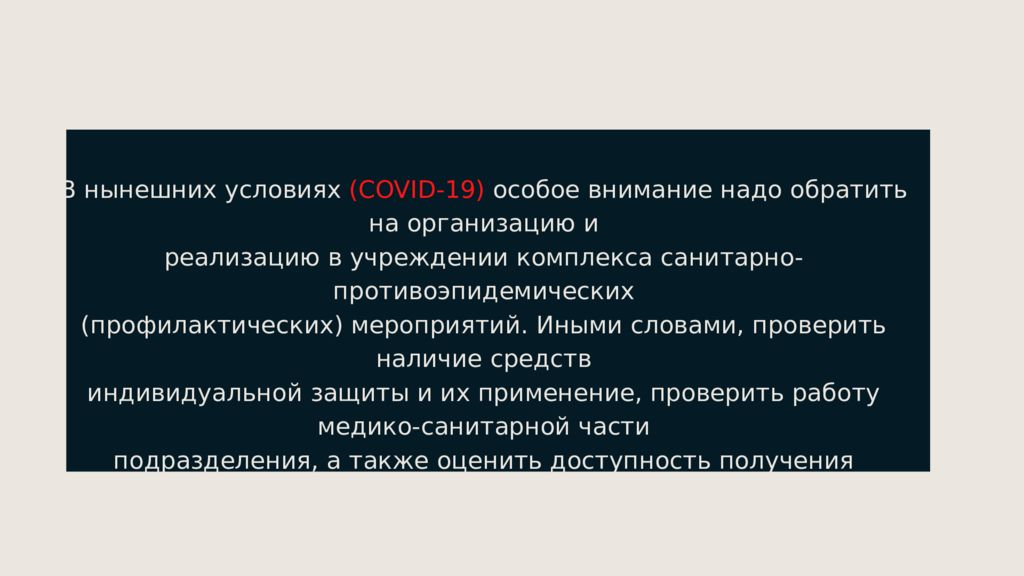 В нынешних условиях (COVID-19) особое внимание надо обратить на организацию и реализацию в учреждении комплекса санитарно-противоэпидемических (профилактических) мероприятий. Иными словами, проверить наличие средств индивидуальной защиты и их применение, проверить работу медико-санитарной части подразделения, а также оценить доступность получения